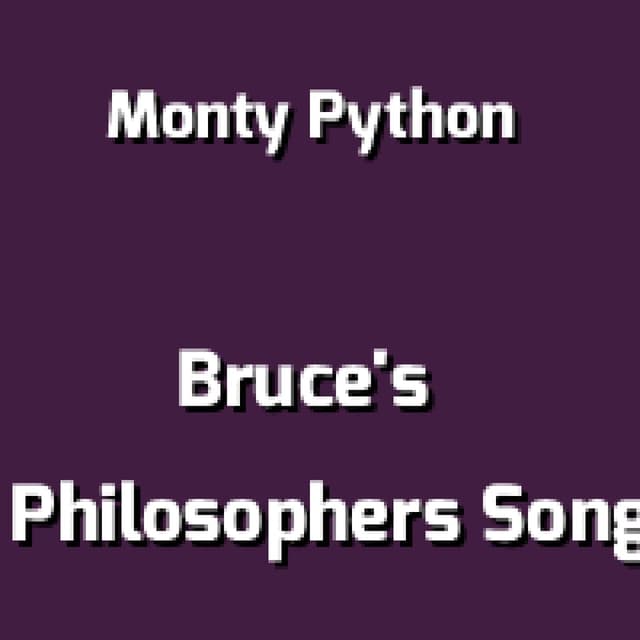 Monty Python

Bruce's Philosophers Song